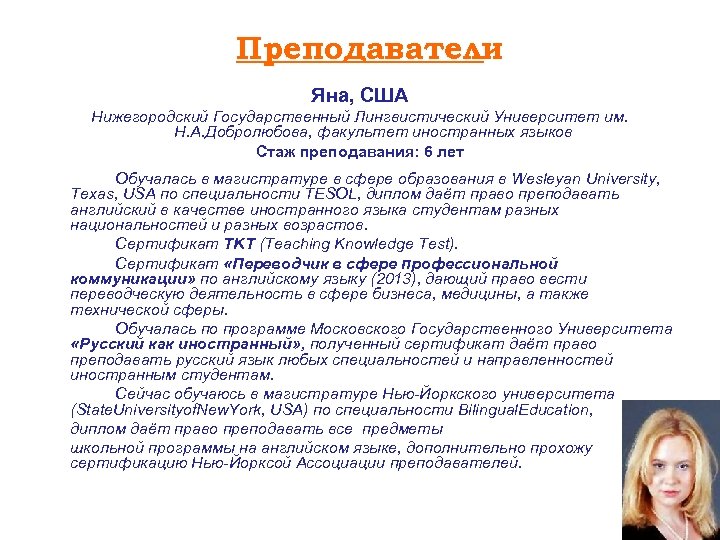 Преподаватели

Яна, США

Нижегородский Государственный Лингвистический Университет им. Н.А.Добролюбова, факультет иностранных языков

Стаж преподавания: 6 лет

Обучалась в магистратуре в сфере образования в Wesleyan University, Texas, USA по специальности TESOL, диплом даёт право преподавать английский в качестве иностранного языка студентам разных национальностей и разных возрастов.

Сертификат TKT (Teaching Knowledge Test).

Сертификат «Переводчик в сфере профессиональной коммуникации» по английскому языку (2013), дающий право вести переводческую деятельность в сфере бизнеса, медицины, а также технической сферы.

Обучалась по программе Московского Государственного Университета «Русский как иностранный», полученный сертификат даёт право преподавать русский язык любых специальностей и направленностей иностранным студентам.

Сейчас обучаюсь в магистратуре Нью-Йоркского университета (StateUniversityofNewYork, USA) по специальности BilingualEducation, диплом даёт право преподавать все предметы школьной программы на английском языке, дополнительно прохожу сертификацию Нью-Йорксой Ассоциации преподавателей.